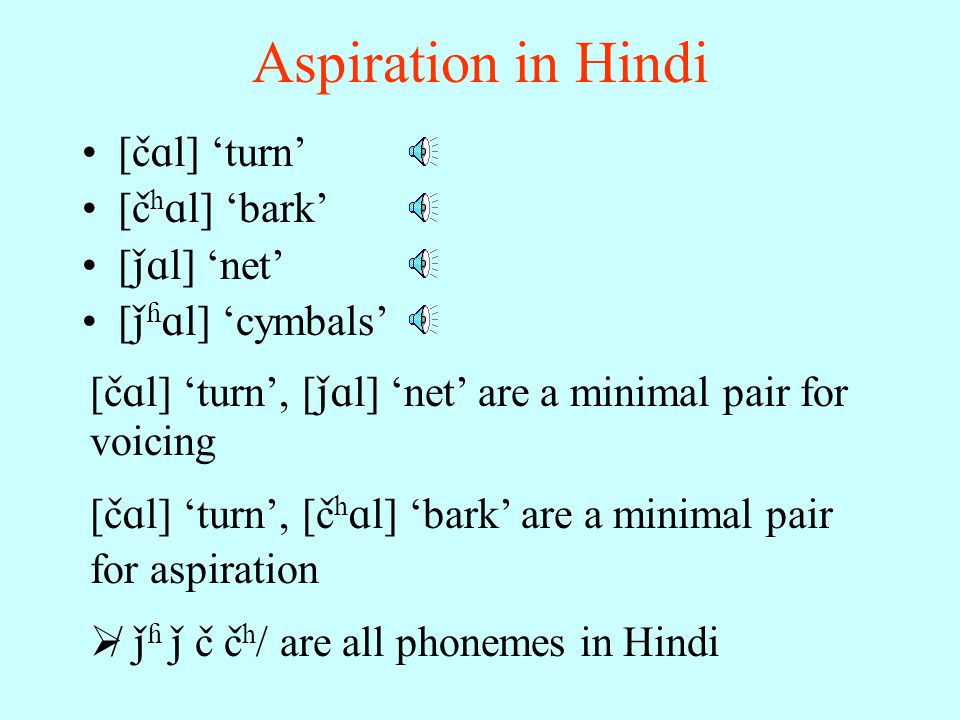 Aspiration in Hindi

• [čɑl] ‘turn’
• [čʰɑl] ‘bark’
• [ǰɑl] ‘net’
• [ǰʱɑl] ‘cymbals’

[čɑl] ‘turn’, [ǰɑl] ‘net’ are a minimal pair for voicing

[čɑl] ‘turn’, [čʰɑl] ‘bark’ are a minimal pair for aspiration

➢/ ǰʱ ǰ č čʰ/ are all phonemes in Hindi